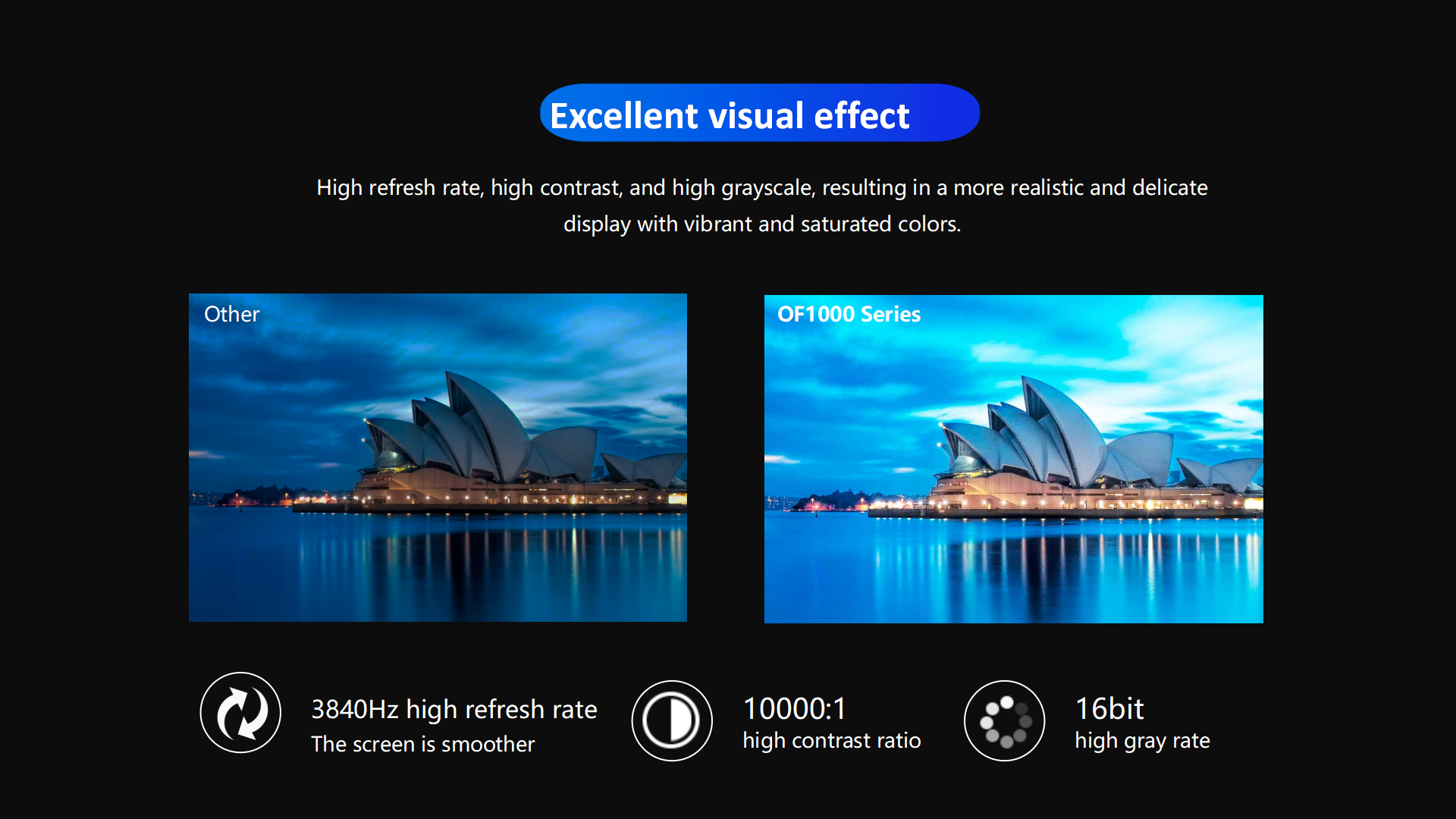 Excellent visual effect

High refresh rate, high contrast, and high grayscale, resulting in a more realistic and delicate display with vibrant and saturated colors.

Other

OF1000 Series

3840Hz high refresh rate
The screen is smoother

10000:1
high contrast ratio

16bit
high gray rate